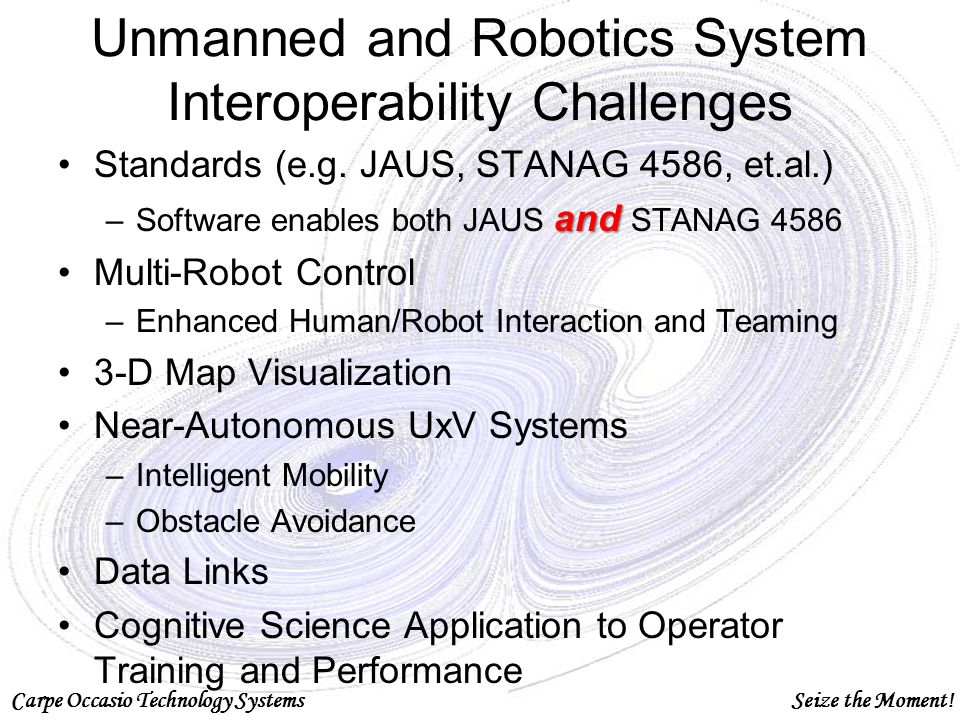 Unmanned and Robotics System Interoperability Challenges

• Standards (e.g. JAUS, STANAG 4586, et.al.)
– Software enables both JAUS and STANAG 4586

• Multi-Robot Control
– Enhanced Human/Robot Interaction and Teaming

• 3-D Map Visualization

• Near-Autonomous UxV Systems
– Intelligent Mobility
– Obstacle Avoidance

• Data Links

• Cognitive Science Application to Operator Training and Performance

Carpe Occasio Technology Systems

Seize the Moment!